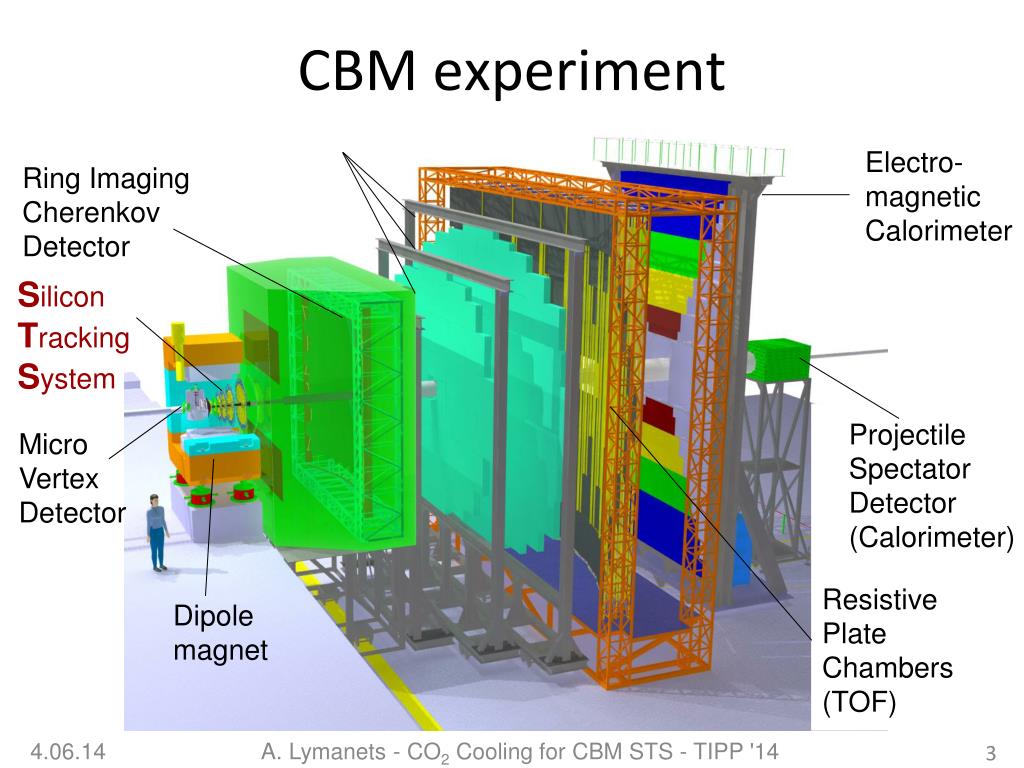 CBM experiment

Ring Imaging Cherenkov Detector

Silicon Tracking System

Micro Vertex Detector

Dipole magnet

Electro-magnetic Calorimeter

Projectile Spectator Detector (Calorimeter)

Resistive Plate Chambers (TOF)

4.06.14

A. Lymanets - $CO_2$ Cooling for CBM STS - TIPP '14

3